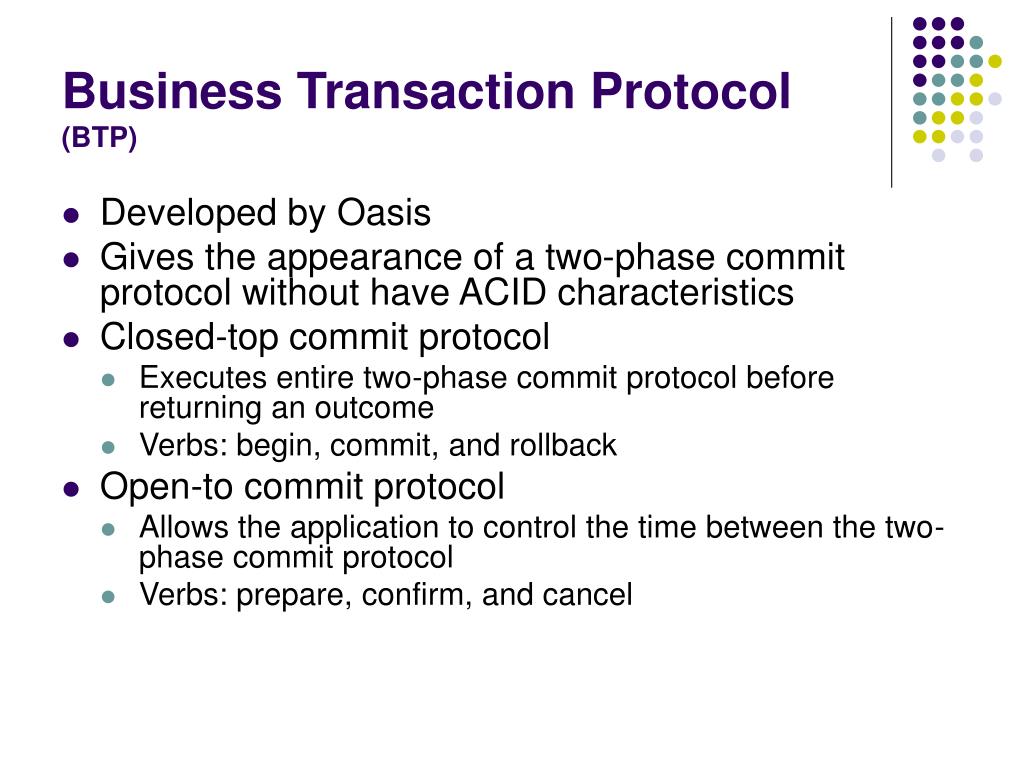 Business Transaction Protocol
(BTP)

- Developed by Oasis
- Gives the appearance of a two-phase commit protocol without have ACID characteristics
- Closed-top commit protocol
  - Executes entire two-phase commit protocol before returning an outcome
  - Verbs: begin, commit, and rollback
- Open-to commit protocol
  - Allows the application to control the time between the two-phase commit protocol
  - Verbs: prepare, confirm, and cancel